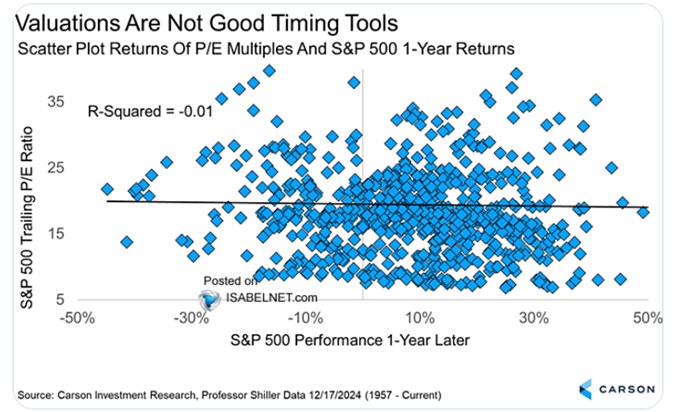 Valuations Are Not Good Timing Tools
Scatter Plot Returns Of P/E Multiples And S&P 500 1-Year Returns

R-Squared = -0.01

S&P 500 Trailing P/E Ratio

35
25
15
5

Posted on
ISABELNET.com

-50%
-30%
-10%
10%
30%
50%

S&P 500 Performance 1-Year Later

Source: Carson Investment Research, Professor Shiller Data 12/17/2024 (1957 - Current)

CARSON